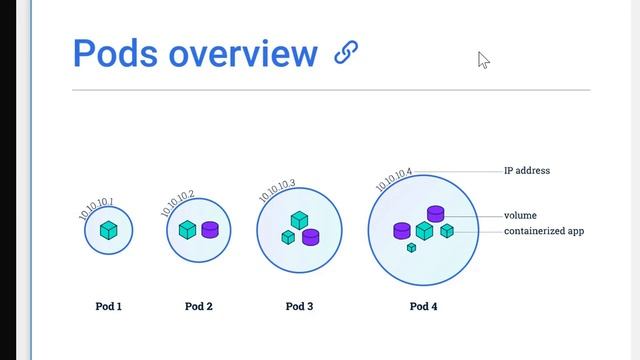 Pods overview

10.10.10.1
10.10.10.2
10.10.10.3
10.10.10.4
IP address
volume
containerized app

Pod 1
Pod 2
Pod 3
Pod 4